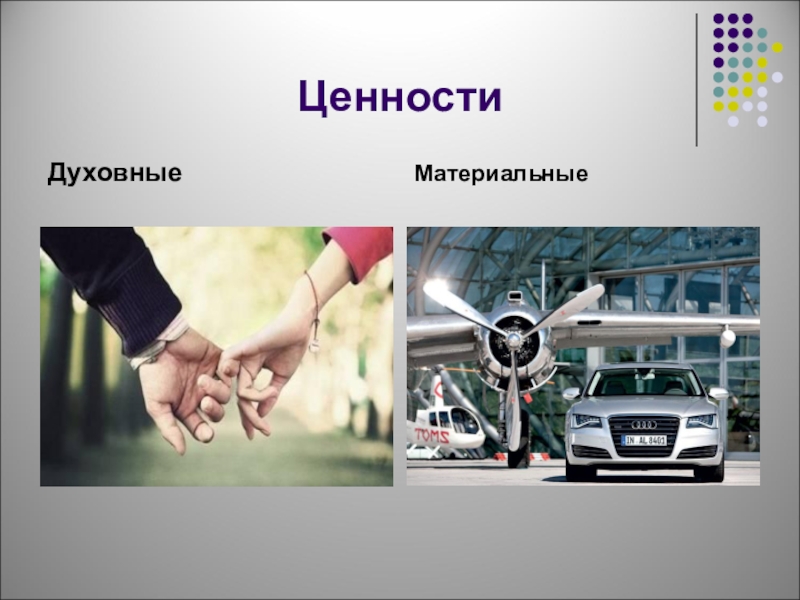 Ценности

Духовные

Материальные

TOMS

IN AL 8401